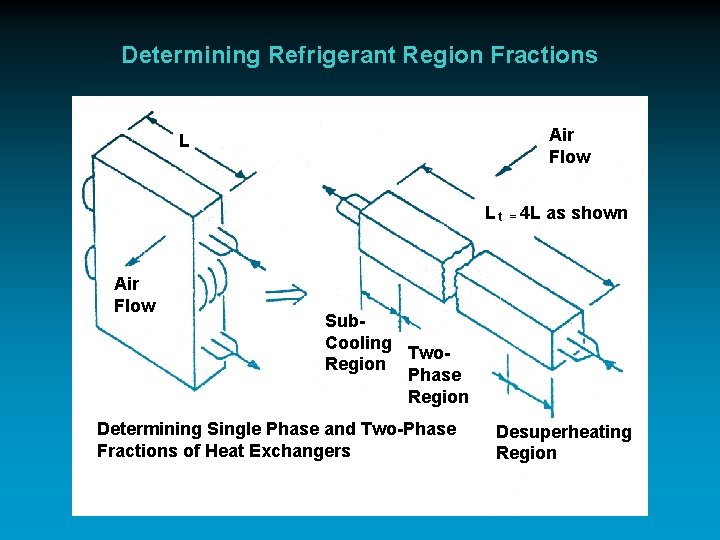 Determining Refrigerant Region Fractions

L

Air Flow

Air Flow

$L_t = 4L$ as shown

Sub-Cooling Region

Two-Phase Region

Desuperheating Region

Determining Single Phase and Two-Phase Fractions of Heat Exchangers